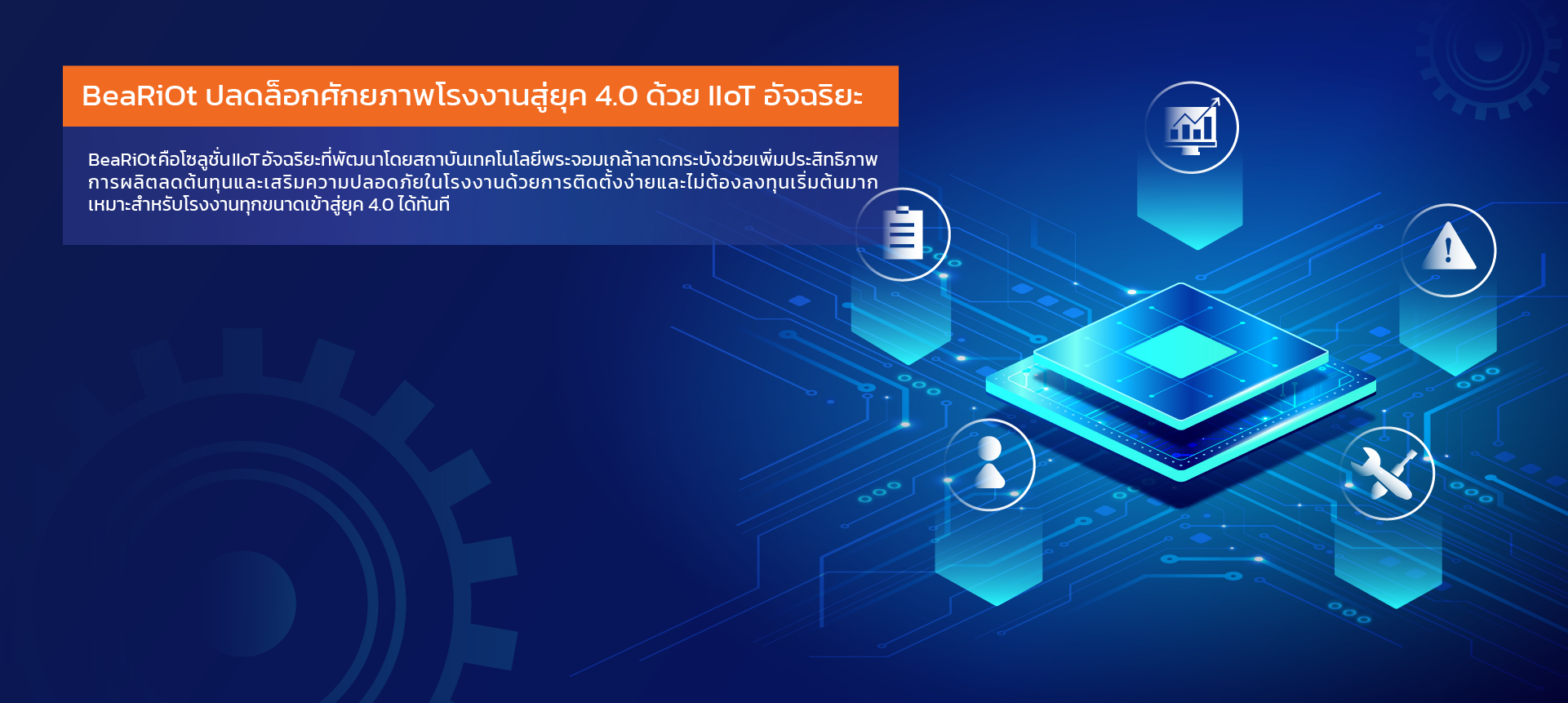 BeaRiOt ปลดล็อกศักยภาพโรงงานสู่ยุค 4.0 ด้วย IIoT อัจฉริยะ

BeaRiOt คือโซลูชั่น IIoT อัจฉริยะที่พัฒนาโดยสถาบันเทคโนโลยีพระจอมเกล้าลาดกระบังช่วยเพิ่มประสิทธิภาพการผลิตลดต้นทุนและเสริมความปลอดภัยในโรงงานด้วยการติดตั้งง่ายและไม่ต้องลงทุนเริ่มต้นมาก เหมาะสำหรับโรงงานทุกขนาดเข้าสู่ยุค 4.0 ได้ทันที